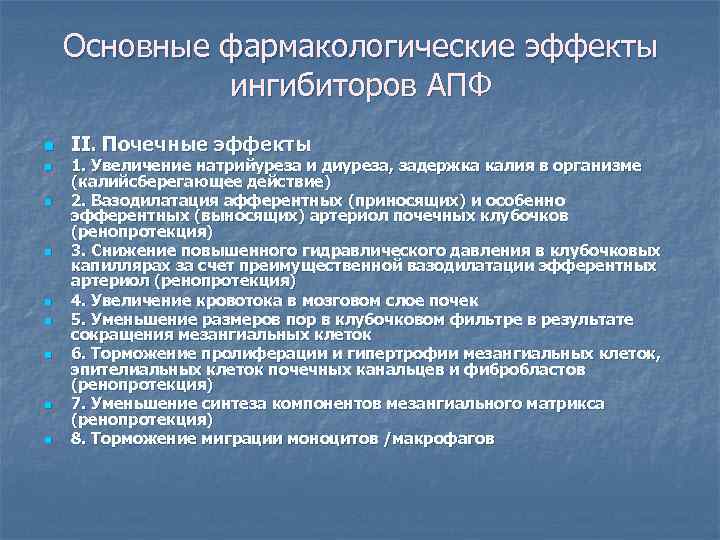 Основные фармакологические эффекты ингибиторов АПФ

II. Почечные эффекты

1. Увеличение натрийуреза и диуреза, задержка калия в организме (калийсберегающее действие)

2. Вазодилатация афферентных (приносящих) и особенно эфферентных (выносящих) артериол почечных клубочков (ренопротекция)

3. Снижение повышенного гидравлического давления в клубочковых капиллярах за счет преимущественной вазодилатации эфферентных артериол (ренопротекция)

4. Увеличение кровотока в мозговом слое почек

5. Уменьшение размеров пор в клубочковом фильтре в результате сокращения мезангиальных клеток

6. Торможение пролиферации и гипертрофии мезангиальных клеток, эпителиальных клеток почечных канальцев и фибробластов (ренопротекция)

7. Уменьшение синтеза компонентов мезангиального матрикса (ренопротекция)

8. Торможение миграции моноцитов /макрофагов